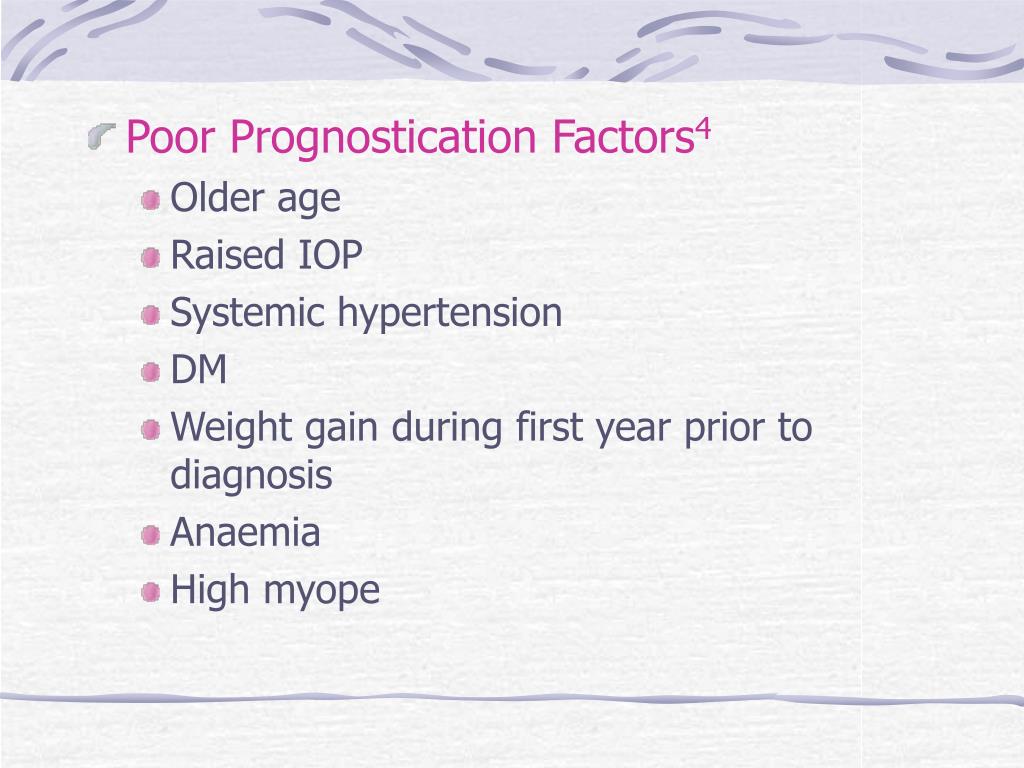 Poor Prognostication Factors$^4$

Older age

Raised IOP

Systemic hypertension

DM

Weight gain during first year prior to diagnosis

Anaemia

High myope